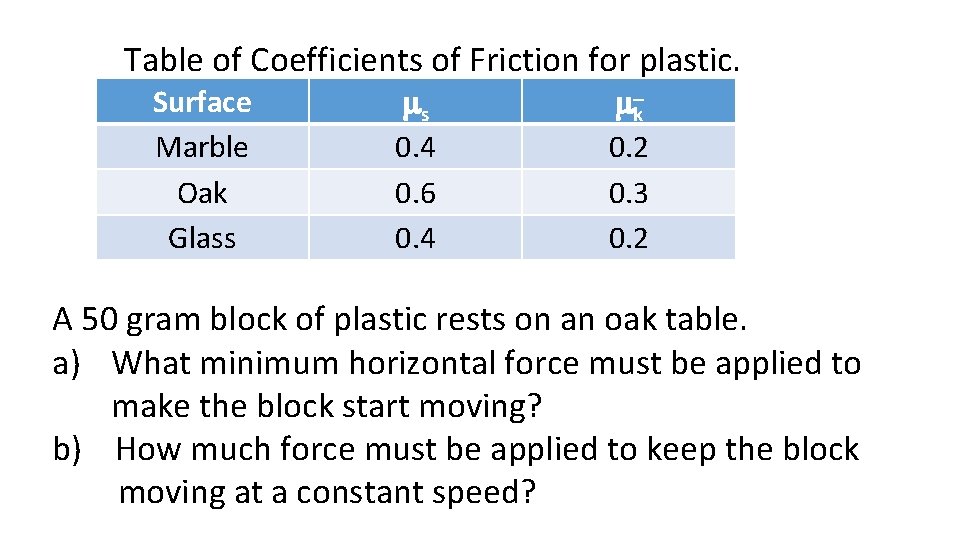 Table of Coefficients of Friction for plastic.

| Surface | $\mu_s$ | $\mu_k$ |
|---|---|---|
| Marble | 0.4 | 0.2 |
| Oak | 0.6 | 0.3 |
| Glass | 0.4 | 0.2 |

A 50 gram block of plastic rests on an oak table.
a) What minimum horizontal force must be applied to make the block start moving?
b) How much force must be applied to keep the block moving at a constant speed?